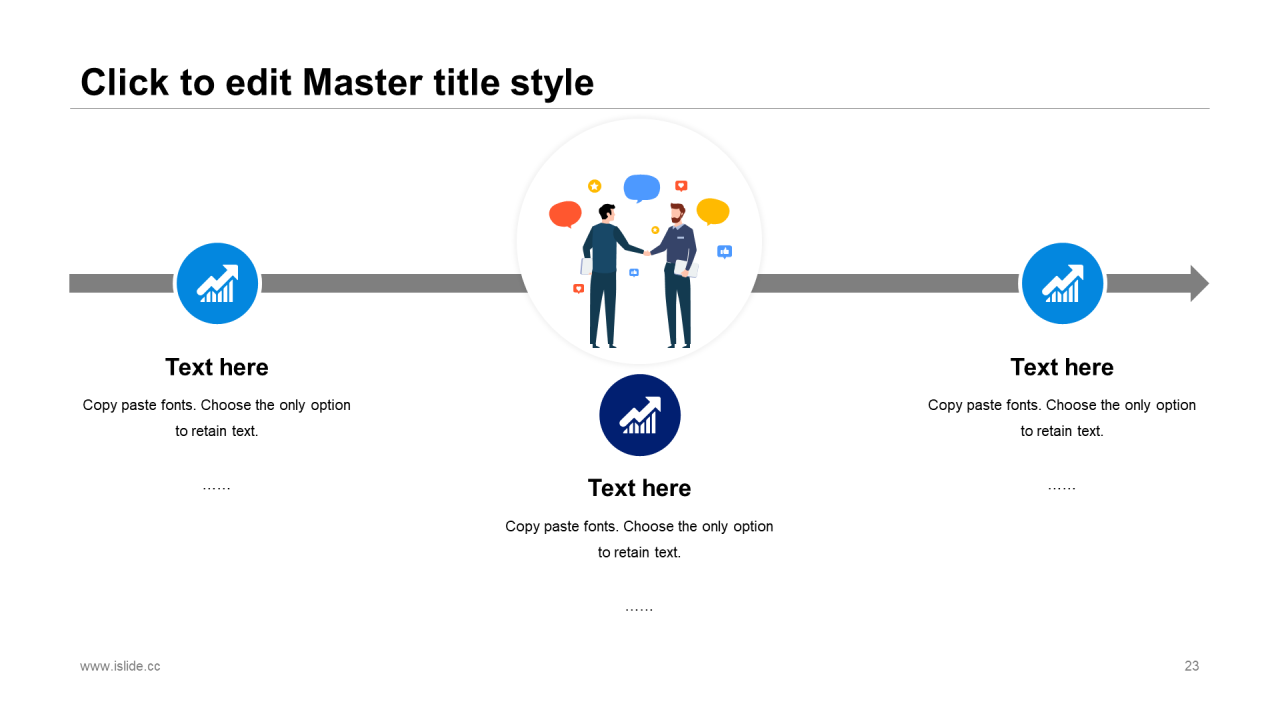 Click to edit Master title style

Text here

Copy paste fonts. Choose the only option to retain text.

……

Text here

Copy paste fonts. Choose the only option to retain text.

……

Text here

Copy paste fonts. Choose the only option to retain text.

……

www.islide.cc

23